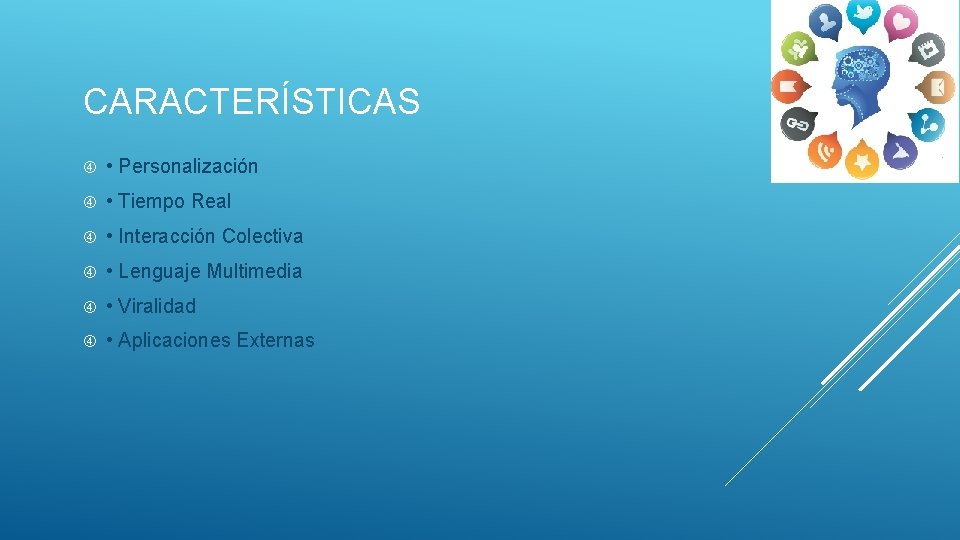 CARACTERÍSTICAS

• Personalización

• Tiempo Real

• Interacción Colectiva

• Lenguaje Multimedia

• Viralidad

• Aplicaciones Externas